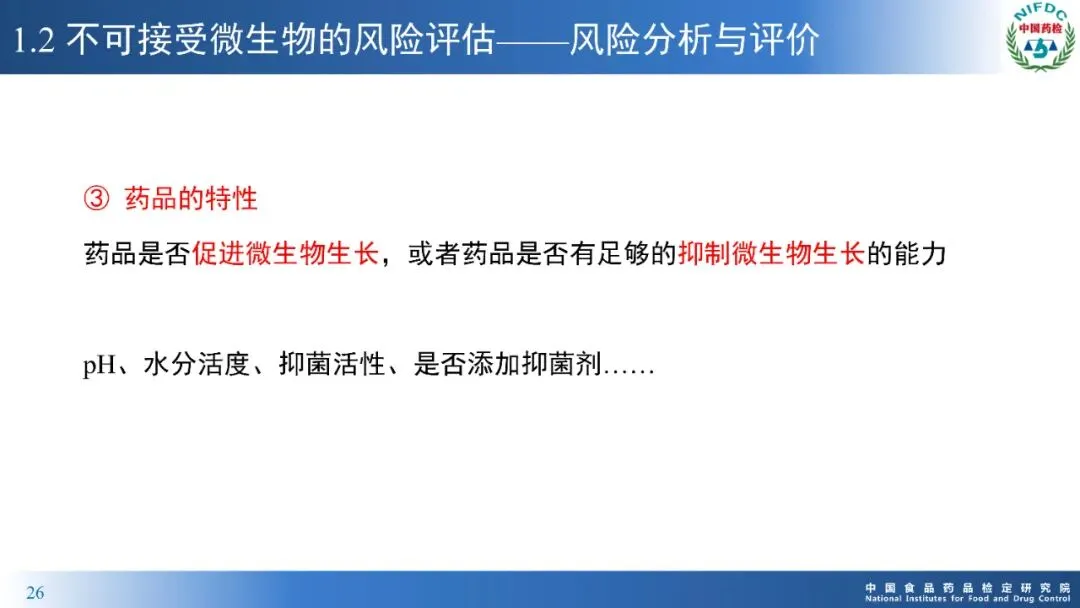 1.2 不可接受微生物的风险评估——风险分析与评价

NIFDC
中国药检

③ 药品的特性

药品是否促进微生物生长，或者药品是否有足够的抑制微生物生长的能力

pH、水分活度、抑菌活性、是否添加抑菌剂……

26

中国食品药品检定研究院
National Institutes for Food and Drug Control